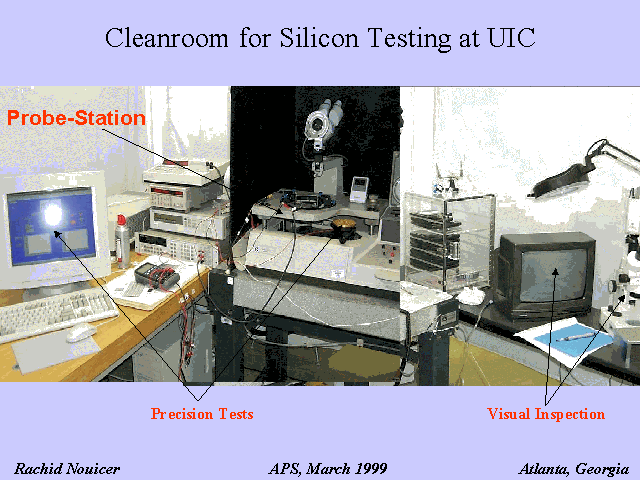 Cleanroom for Silicon Testing at UIC

Probe-Station

Precision Tests

Visual Inspection

Rachid Nouicer

APS, March 1999

Atlanta, Georgia